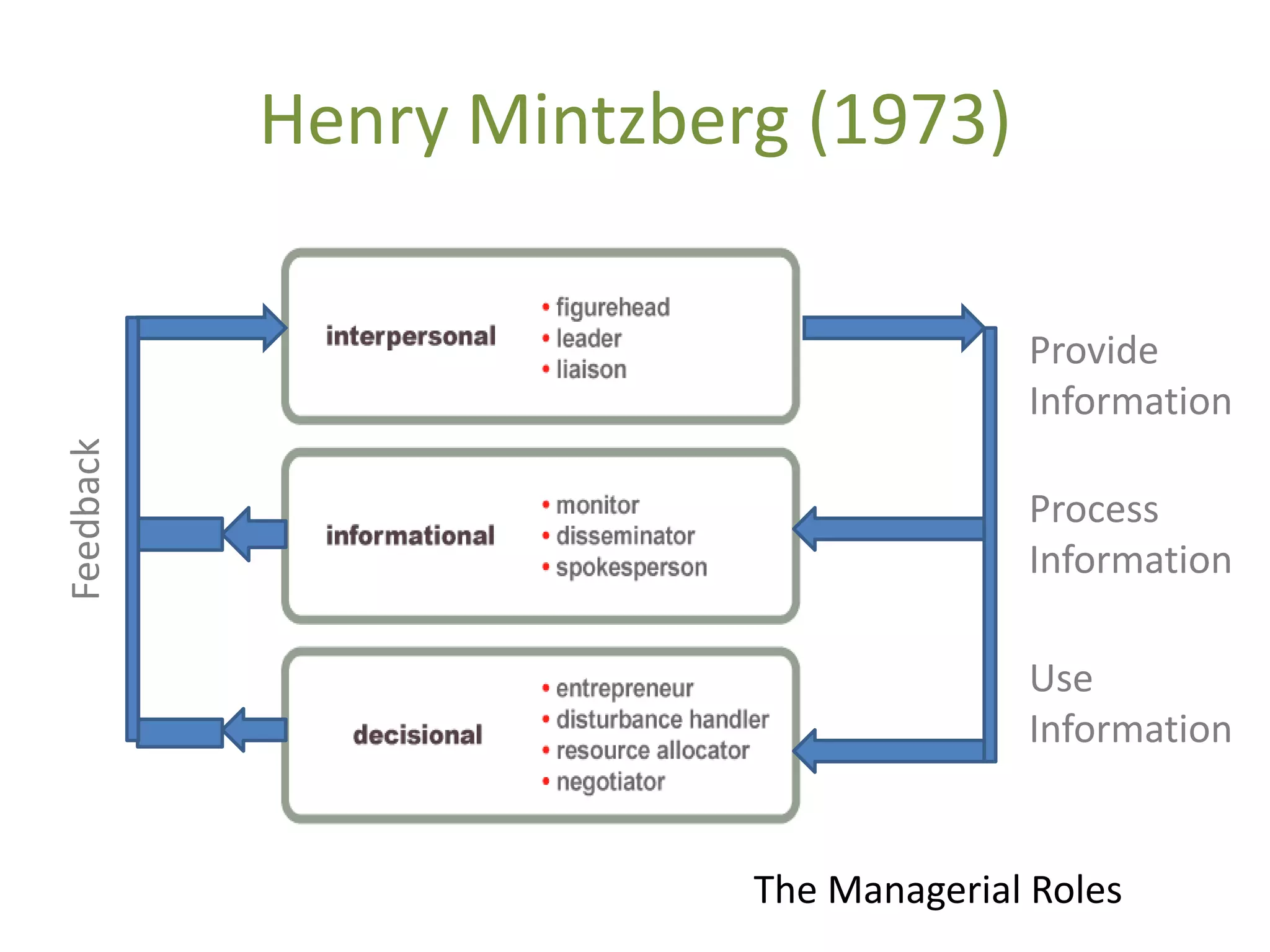 Henry Mintzberg (1973)

Feedback

interpersonal
• figurehead
• leader
• liaison

informational
• monitor
• disseminator
• spokesperson

decisional
• entrepreneur
• disturbance handler
• resource allocator
• negotiator

Provide Information

Process Information

Use Information

The Managerial Roles